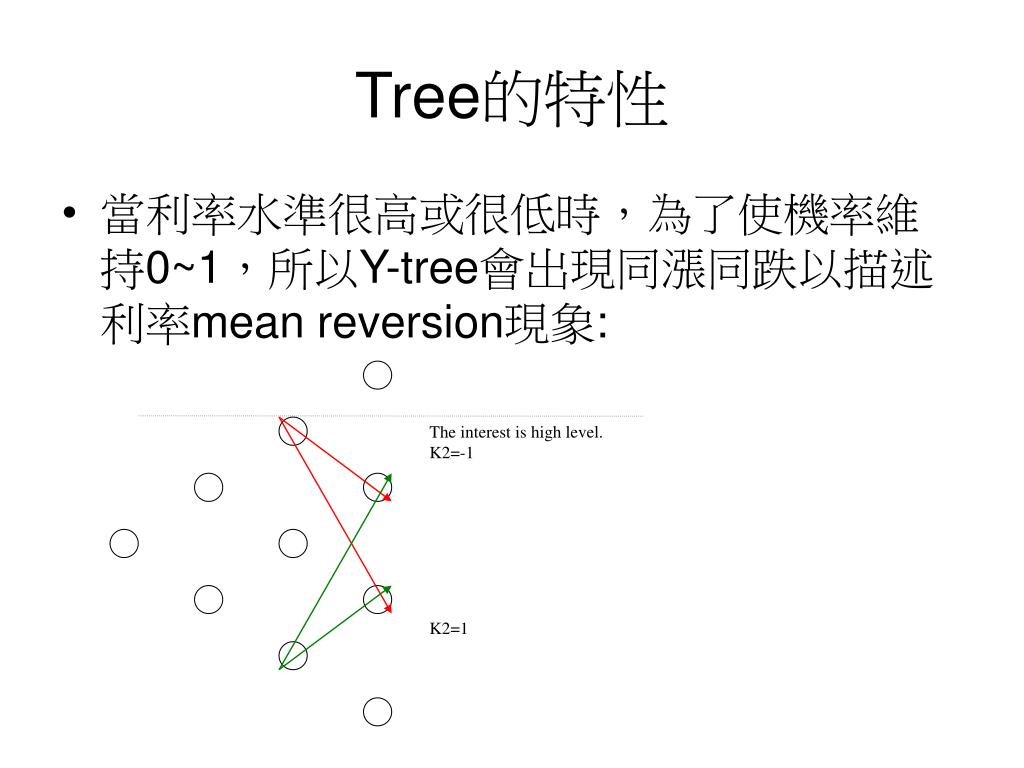 Tree的特性

• 當利率水準很高或很低時，為了使機率維持0~1，所以Y-tree會出現同漲同跌以描述利率mean reversion現象:

The interest is high level.
K2=-1

K2=1